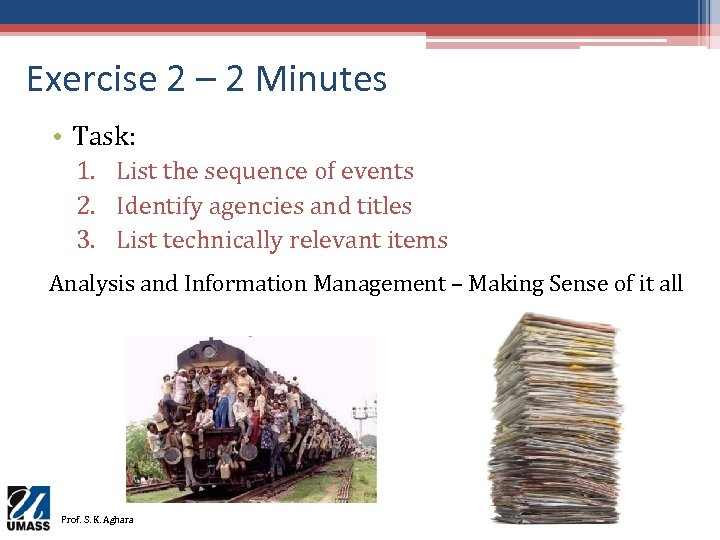 Exercise 2 – 2 Minutes

• Task:
1. List the sequence of events
2. Identify agencies and titles
3. List technically relevant items

Analysis and Information Management – Making Sense of it all

UMASS

Prof. S. K. Aghara